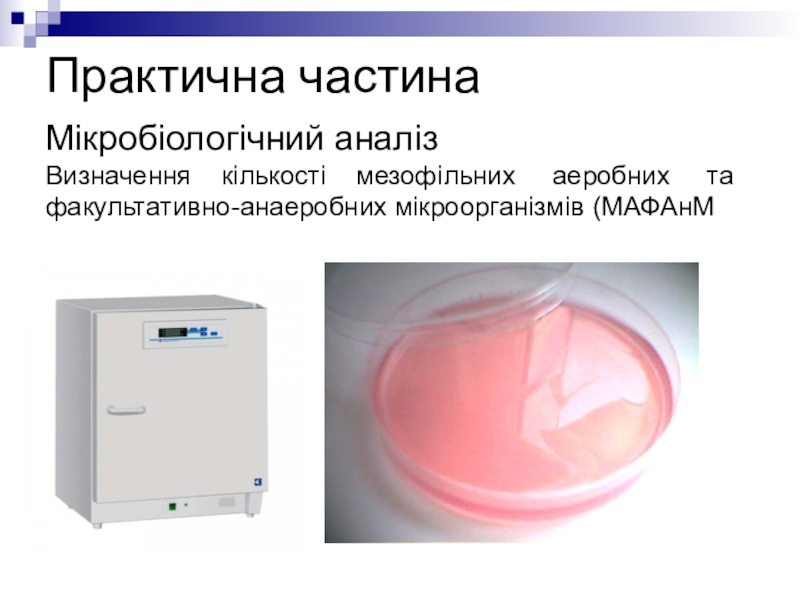 Практична частина

Мікробіологічний аналіз

Визначення кількості мезофільних аеробних та факультативно-анаеробних мікроорганізмів (МАФАнМ